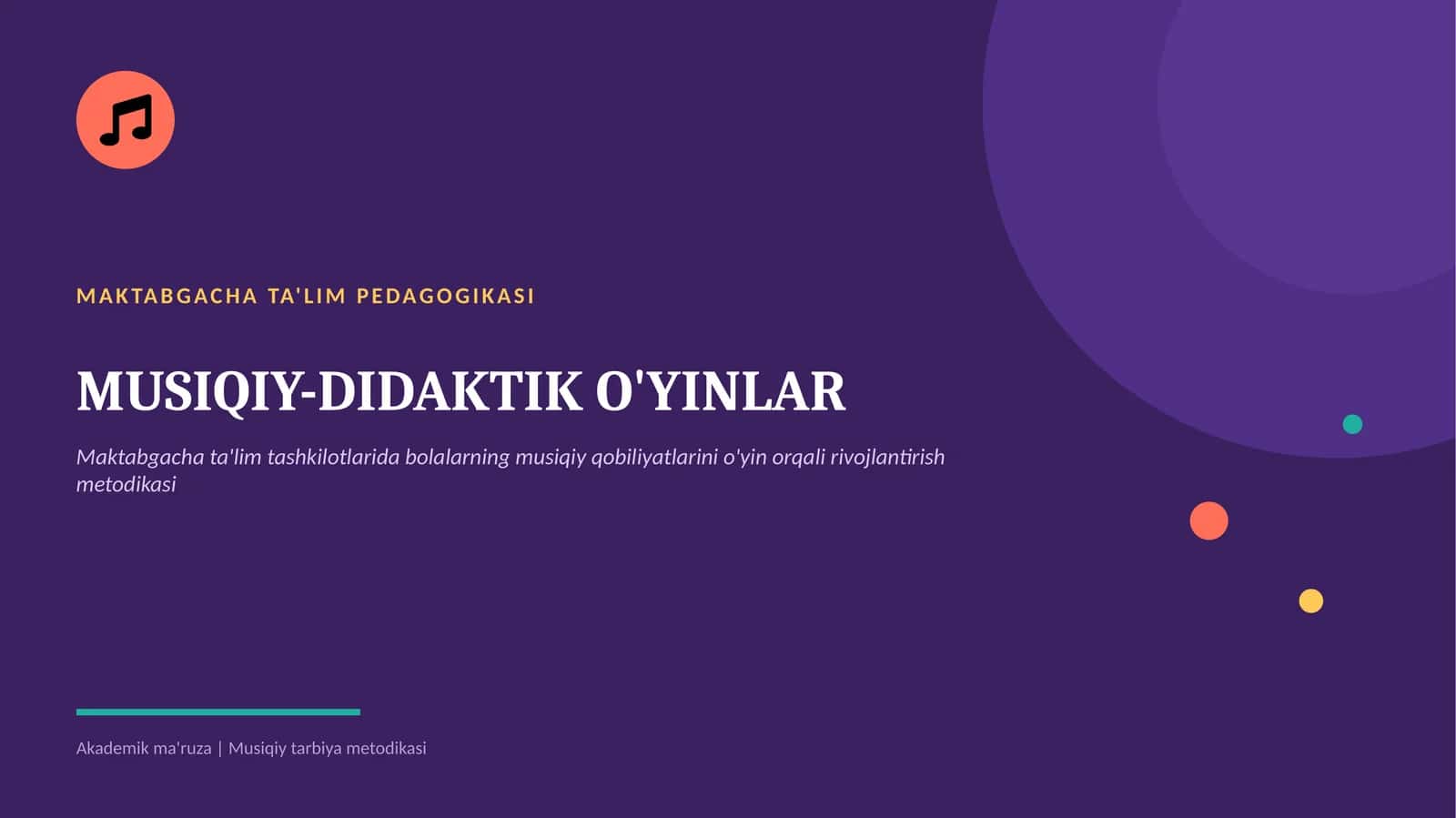 MAKTABGACHA TA'LIM PEDAGOGIKASI

MUSIQIY-DIDAKTIK O'YINLAR

Maktabgacha ta'lim tashkilotlarida bolalarning musiqiy qobiliyatlarini o'yin orqali rivojlantirish metodikasi

Akademik ma'ruza | Musiqiy tarbiya metodikasi